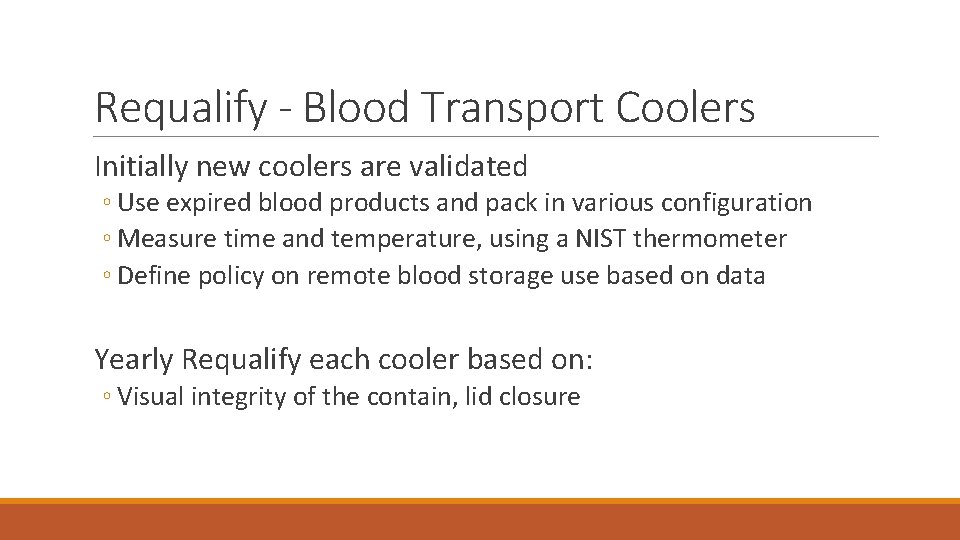 Requalify - Blood Transport Coolers

Initially new coolers are validated

◦ Use expired blood products and pack in various configuration
◦ Measure time and temperature, using a NIST thermometer
◦ Define policy on remote blood storage use based on data

Yearly Requalify each cooler based on:

◦ Visual integrity of the contain, lid closure